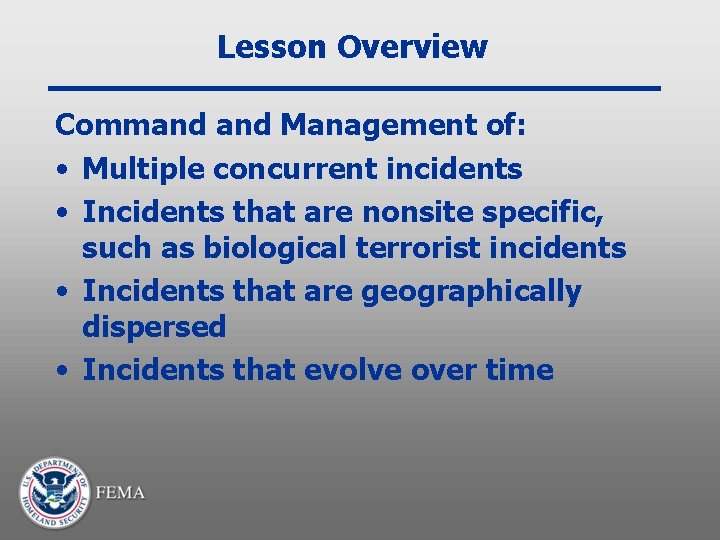 Lesson Overview

Command and Management of:
• Multiple concurrent incidents
• Incidents that are nonsite specific, such as biological terrorist incidents
• Incidents that are geographically dispersed
• Incidents that evolve over time

U.S. DEPARTMENT OF HOMELAND SECURITY
FEMA